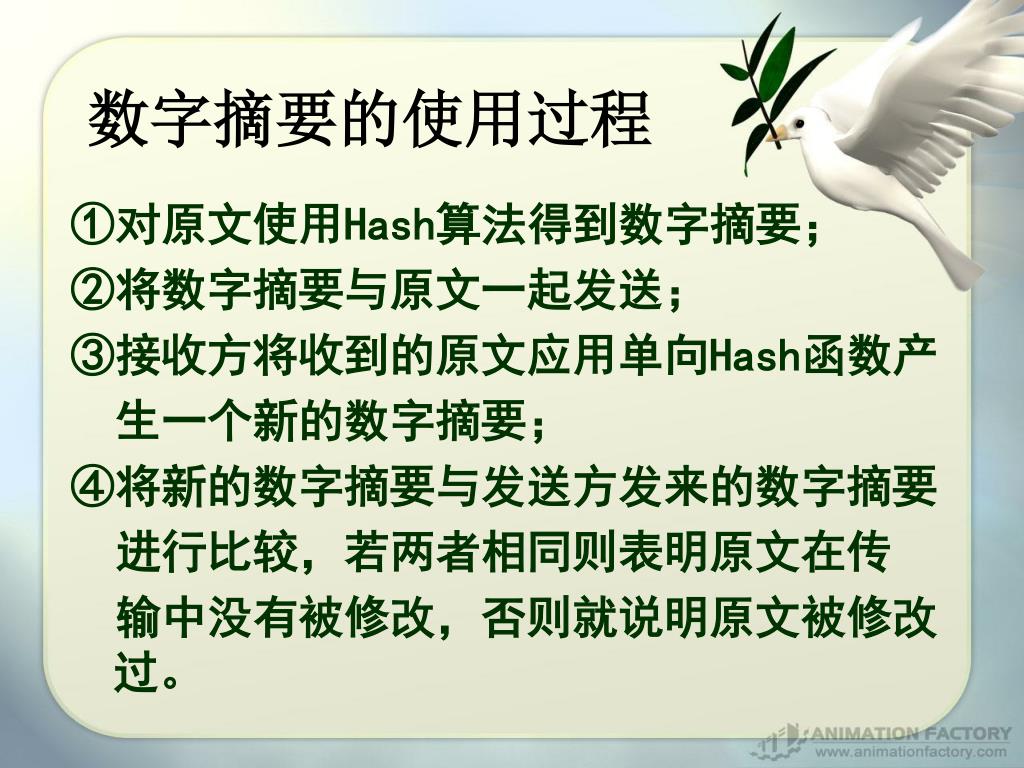 数字摘要的使用过程

①对原文使用Hash算法得到数字摘要；

②将数字摘要与原文一起发送；

③接收方将收到的原文应用单向Hash函数产生一个新的数字摘要；

④将新的数字摘要与发送方发来的数字摘要进行比较，若两者相同则表明原文在传输中没有被修改，否则就说明原文被修改过。

ANIMATION FACTORY
www.animationfactory.com